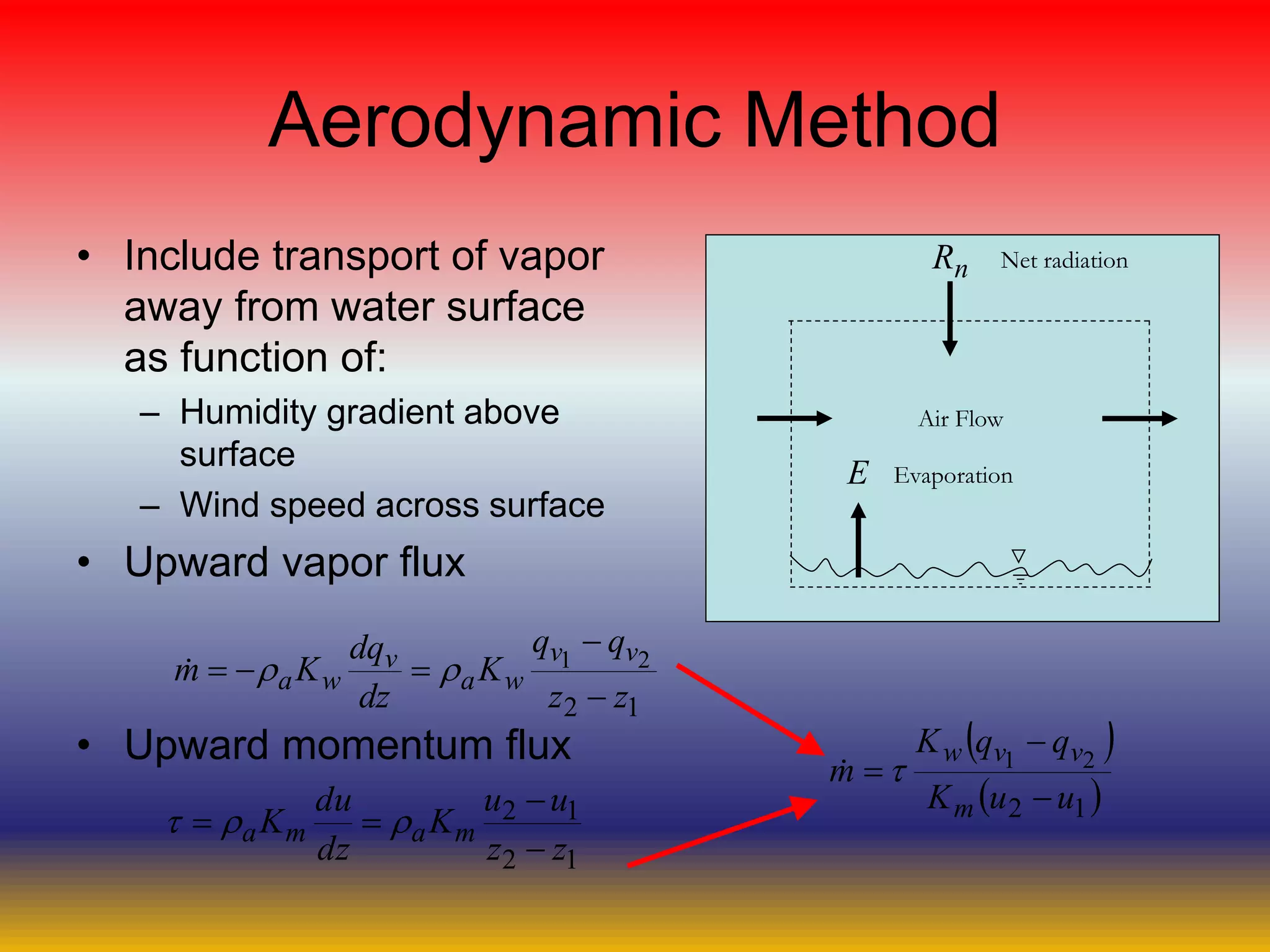 Aerodynamic Method

• Include transport of vapor away from water surface as function of:
– Humidity gradient above surface
– Wind speed across surface
• Upward vapor flux

$\dot{m} = -\rho_a K_w \frac{dq_v}{dz} = \rho_a K_w \frac{q_{v_1} - q_{v_2}}{z_2 - z_1}$

• Upward momentum flux

$\tau = \rho_a K_m \frac{du}{dz} = \rho_a K_m \frac{u_2 - u_1}{z_2 - z_1}$

$R_n$ Net radiation

Air Flow

$E$ Evaporation

$\dot{m} = \tau \frac{K_w (q_{v_1} - q_{v_2})}{K_m (u_2 - u_1)}$